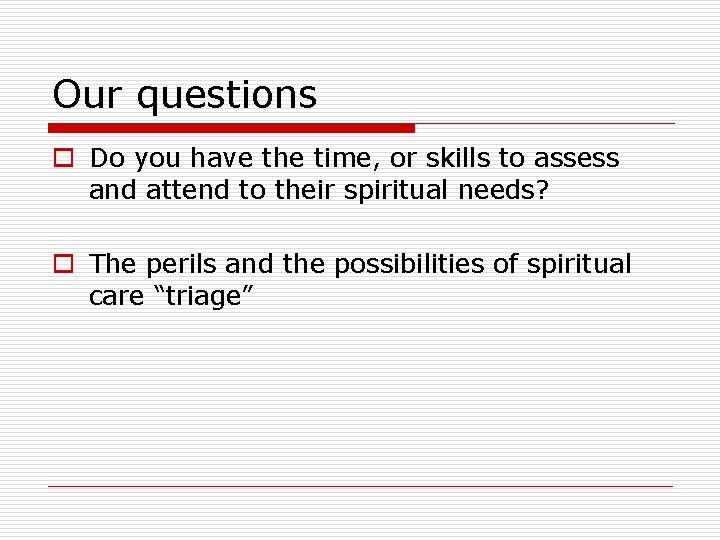 Our questions

Do you have the time, or skills to assess and attend to their spiritual needs?

The perils and the possibilities of spiritual care “triage”